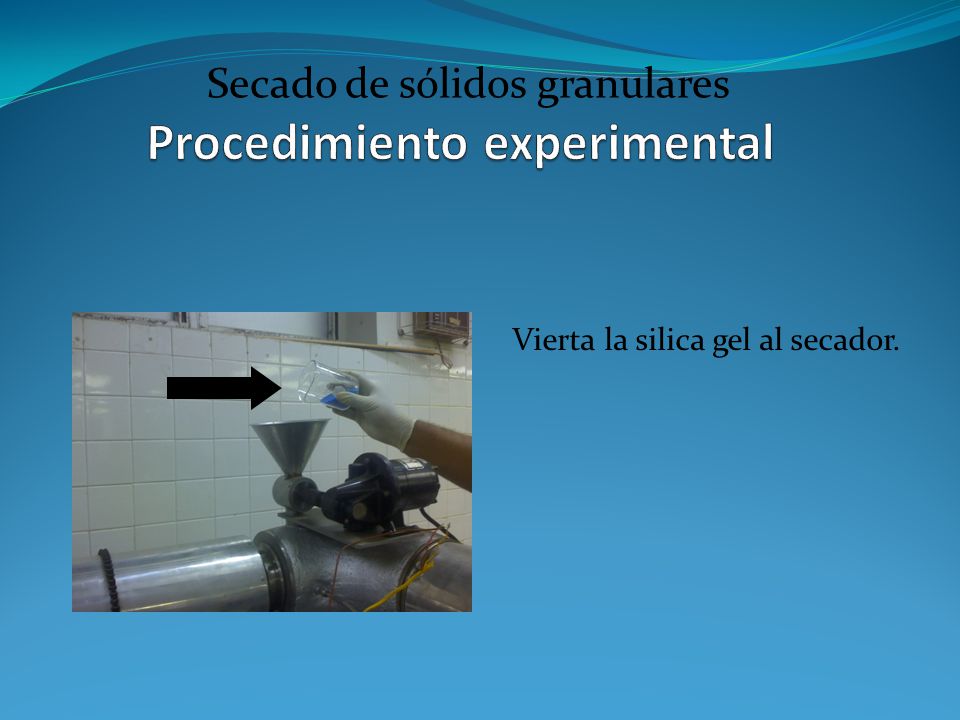 Secado de sólidos granulares
Procedimiento experimental

Vierta la silica gel al secador.